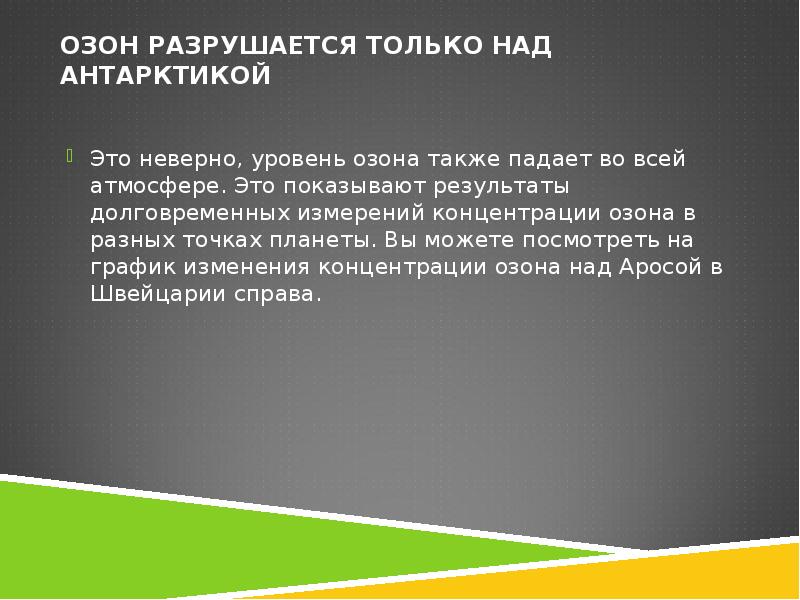 ОЗОН РАЗРУШАЕТСЯ ТОЛЬКО НАД АНТАРКТИКОЙ

Это неверно, уровень озона также падает во всей атмосфере. Это показывают результаты долговременных измерений концентрации озона в разных точках планеты. Вы можете посмотреть на график изменения концентрации озона над Аросой в Швейцарии справа.